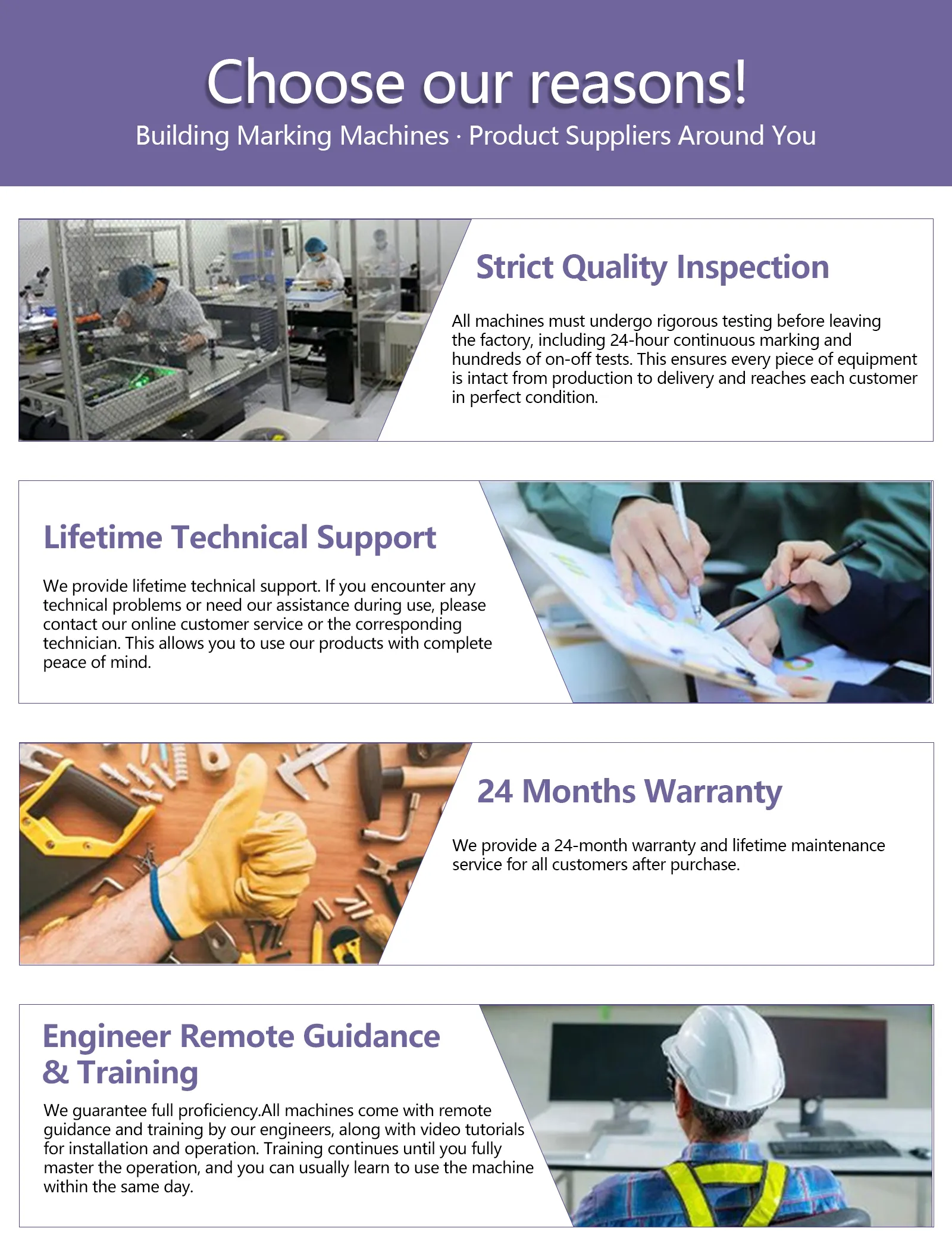 Choose our reasons!
Building Marking Machines · Product Suppliers Around You

Strict Quality Inspection

All machines must undergo rigorous testing before leaving the factory, including 24-hour continuous marking and hundreds of on-off tests. This ensures every piece of equipment is intact from production to delivery and reaches each customer in perfect condition.

Lifetime Technical Support

We provide lifetime technical support. If you encounter any technical problems or need our assistance during use, please contact our online customer service or the corresponding technician. This allows you to use our products with complete peace of mind.

24 Months Warranty

We provide a 24-month warranty and lifetime maintenance service for all customers after purchase.

Engineer Remote Guidance & Training

We guarantee full proficiency.All machines come with remote guidance and training by our engineers, along with video tutorials for installation and operation. Training continues until you fully master the operation, and you can usually learn to use the machine within the same day.